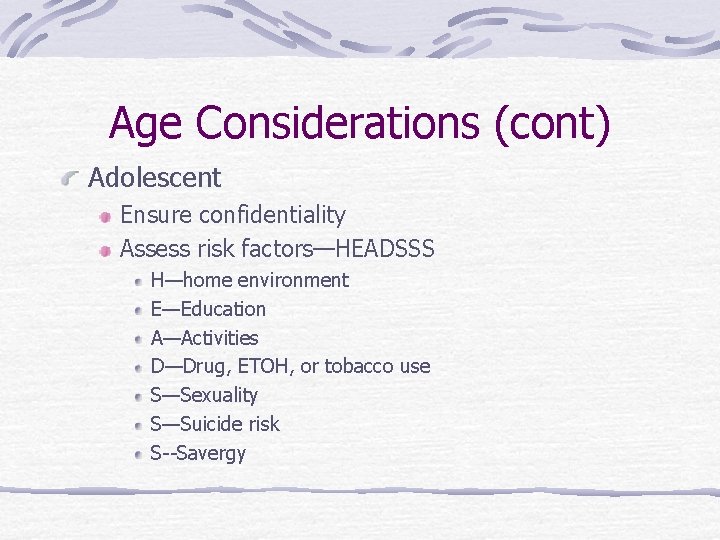 Age Considerations (cont)

Adolescent

Ensure confidentiality

Assess risk factors—HEADSSS

H—home environment

E—Education

A—Activities

D—Drug, ETOH, or tobacco use

S—Sexuality

S—Suicide risk

S--Savergy